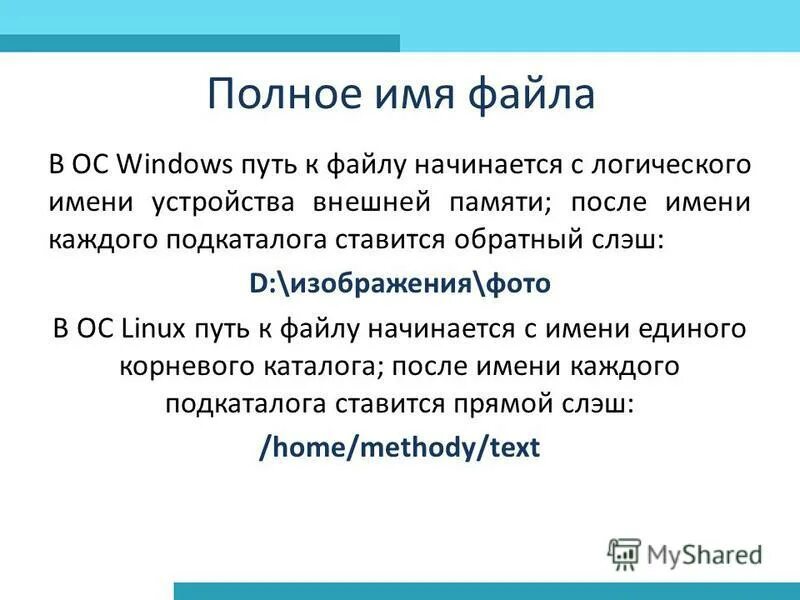 Полное имя файла

В ОС Windows путь к файлу начинается с логического имени устройства внешней памяти; после имени каждого подкаталога ставится обратный слэш:

D:\изображения\фото

В ОС Linux путь к файлу начинается с имени единого корневого каталога; после имени каждого подкаталога ставится прямой слэш:

/home/methody/text

MyShared